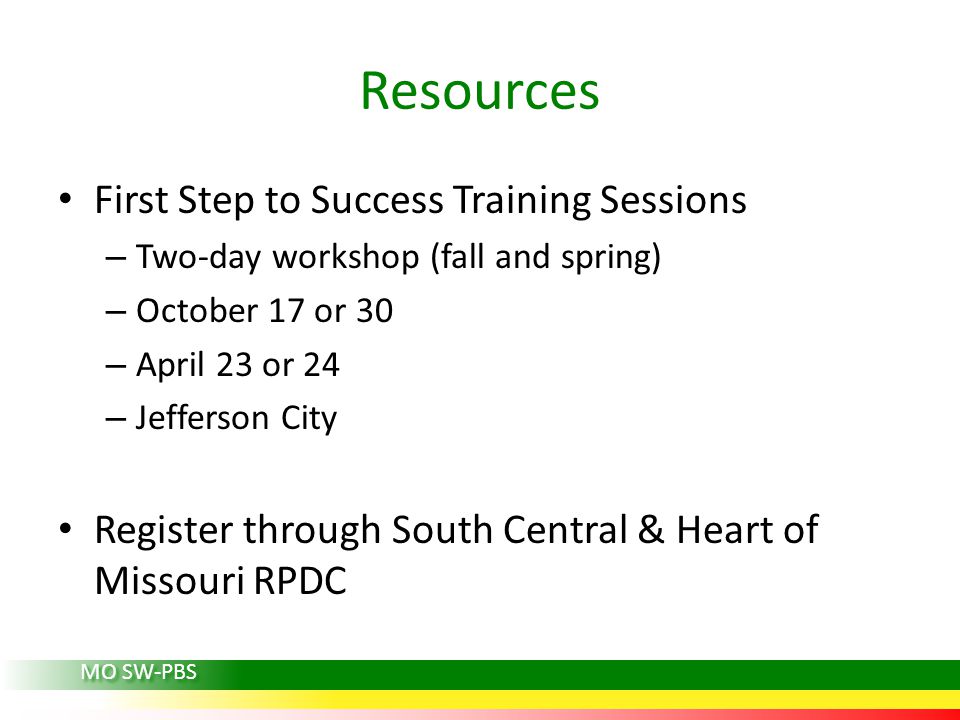 Resources

• First Step to Success Training Sessions
– Two-day workshop (fall and spring)
– October 17 or 30
– April 23 or 24
– Jefferson City

• Register through South Central & Heart of Missouri RPDC

MO SW-PBS